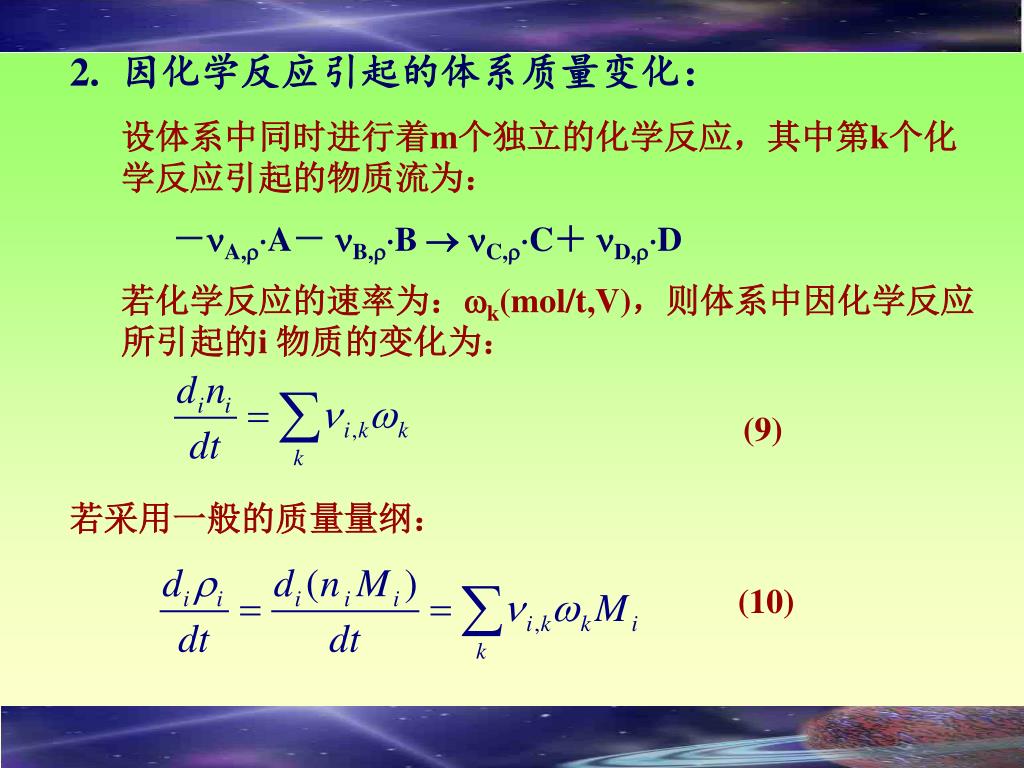 2. 因化学反应引起的体系质量变化：

设体系中同时进行着m个独立的化学反应，其中第k个化学反应引起的物质流为：

$-\nu_{A,\rho}\cdot A - \nu_{B,\rho}\cdot B \rightarrow \nu_{C,\rho}\cdot C + \nu_{D,\rho}\cdot D$

若化学反应的速率为：$\omega_k$(mol/t,V)，则体系中因化学反应所引起的i 物质的变化为：

$\frac{d_i n_i}{dt} = \sum_k \nu_{i,k}\omega_k$ (9)

若采用一般的质量量纲：

$\frac{d_i \rho_i}{dt} = \frac{d_i(n_i M_i)}{dt} = \sum_k \nu_{i,k}\omega_k M_i$ (10)